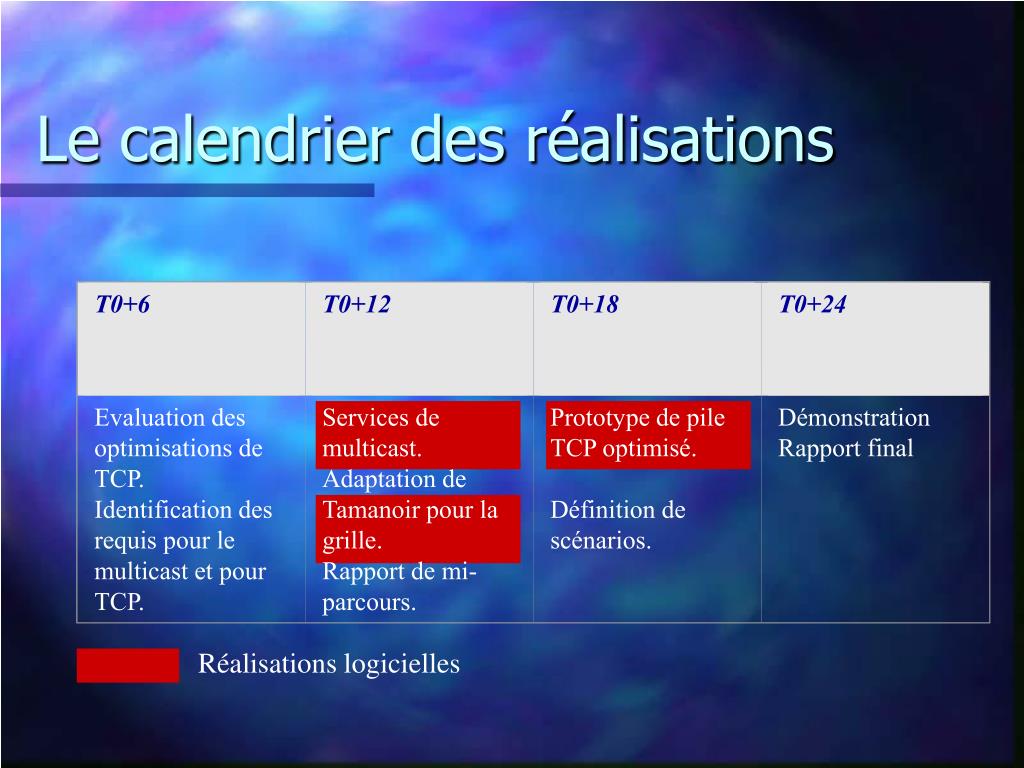 Le calendrier des réalisations

| T0+6 | T0+12 | T0+18 | T0+24 |
|---|---|---|---|
| Evaluation des optimisations de TCP. Identification des requis pour le multicast et pour TCP. | Services de multicast. Adaptation de Tamanoir pour la grille. Rapport de mi-parcours. | Prototype de pile TCP optimisé. Définition de scénarios. | Démonstration Rapport final |

Réalisations logicielles